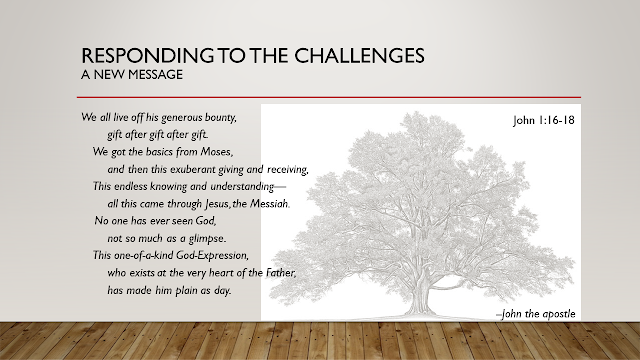 RESPONDING TO THE CHALLENGES
A NEW MESSAGE

We all live off his generous bounty,
gift after gift after gift.
We got the basics from Moses,
and then this exuberant giving and receiving,
This endless knowing and understanding—
all this came through Jesus, the Messiah.
No one has ever seen God,
not so much as a glimpse.
This one-of-a-kind God-Expression,
who exists at the very heart of the Father,
has made him plain as day.

John 1:16-18

—John the apostle